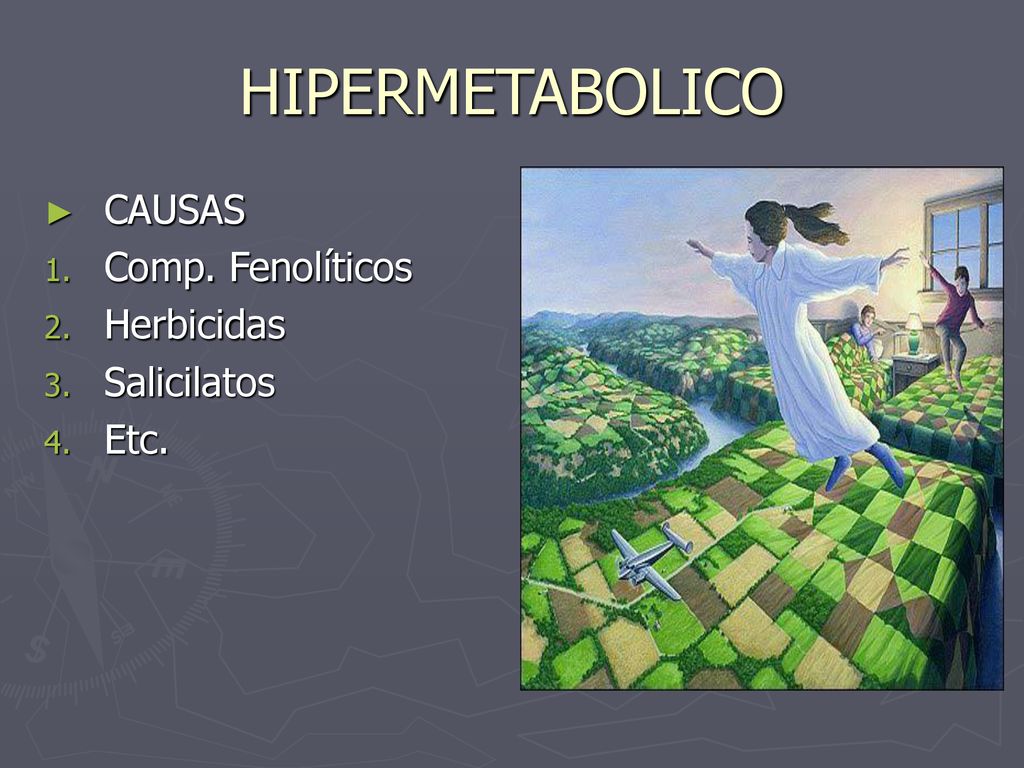 HIPERMETABOLICO

► CAUSAS
1. Comp. Fenolíticos
2. Herbicidas
3. Salicilatos
4. Etc.